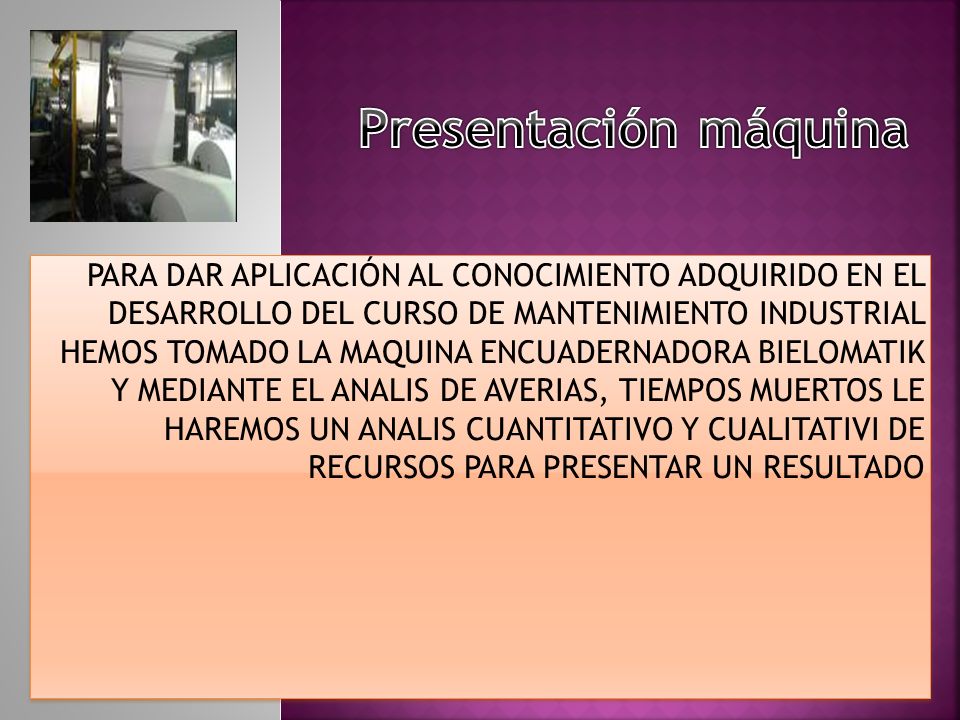 Presentación máquina

PARA DAR APLICACIÓN AL CONOCIMIENTO ADQUIRIDO EN EL DESARROLLO DEL CURSO DE MANTENIMIENTO INDUSTRIAL HEMOS TOMADO LA MAQUINA ENCUADERNADORA BIELOMATIK Y MEDIANTE EL ANALIS DE AVERIAS, TIEMPOS MUERTOS LE HAREMOS UN ANALIS CUANTITATIVO Y CUALITATIVI DE RECURSOS PARA PRESENTAR UN RESULTADO